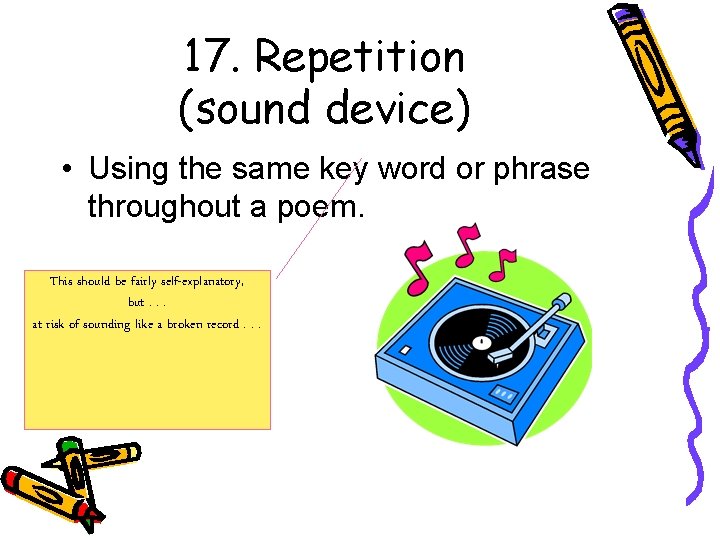 17. Repetition (sound device)

• Using the same key word or phrase throughout a poem.

This should be fairly self-explanatory, but . . . at risk of sounding like a broken record . . .